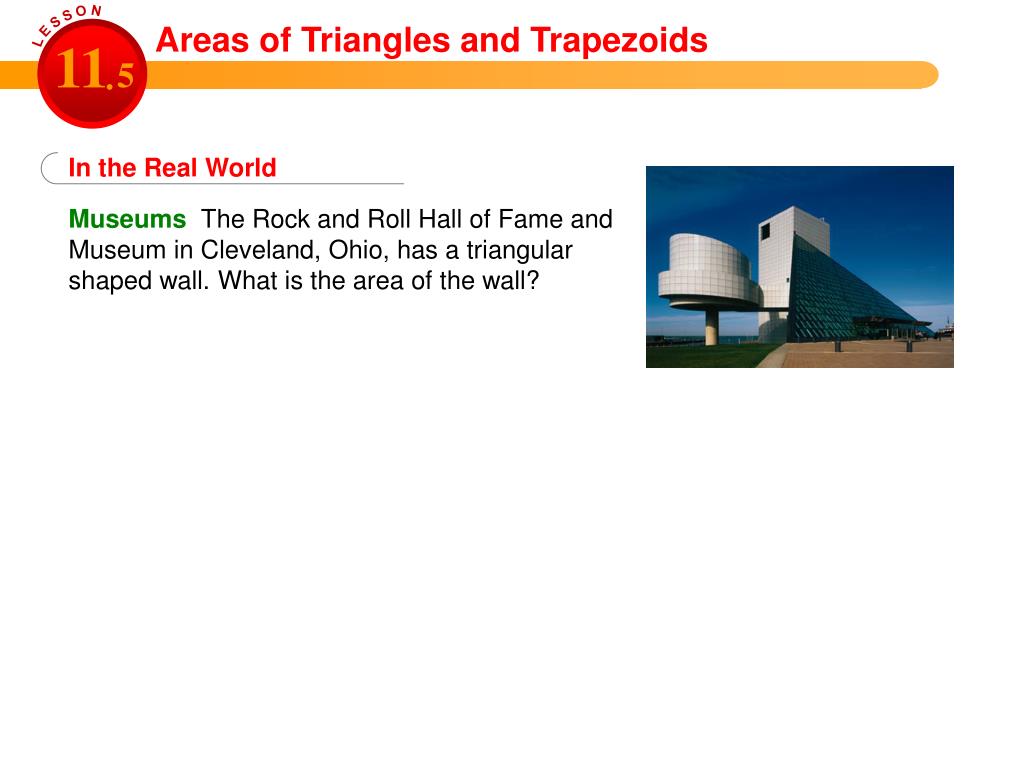 LESSON
11.5
Areas of Triangles and Trapezoids

In the Real World

Museums The Rock and Roll Hall of Fame and Museum in Cleveland, Ohio, has a triangular shaped wall. What is the area of the wall?